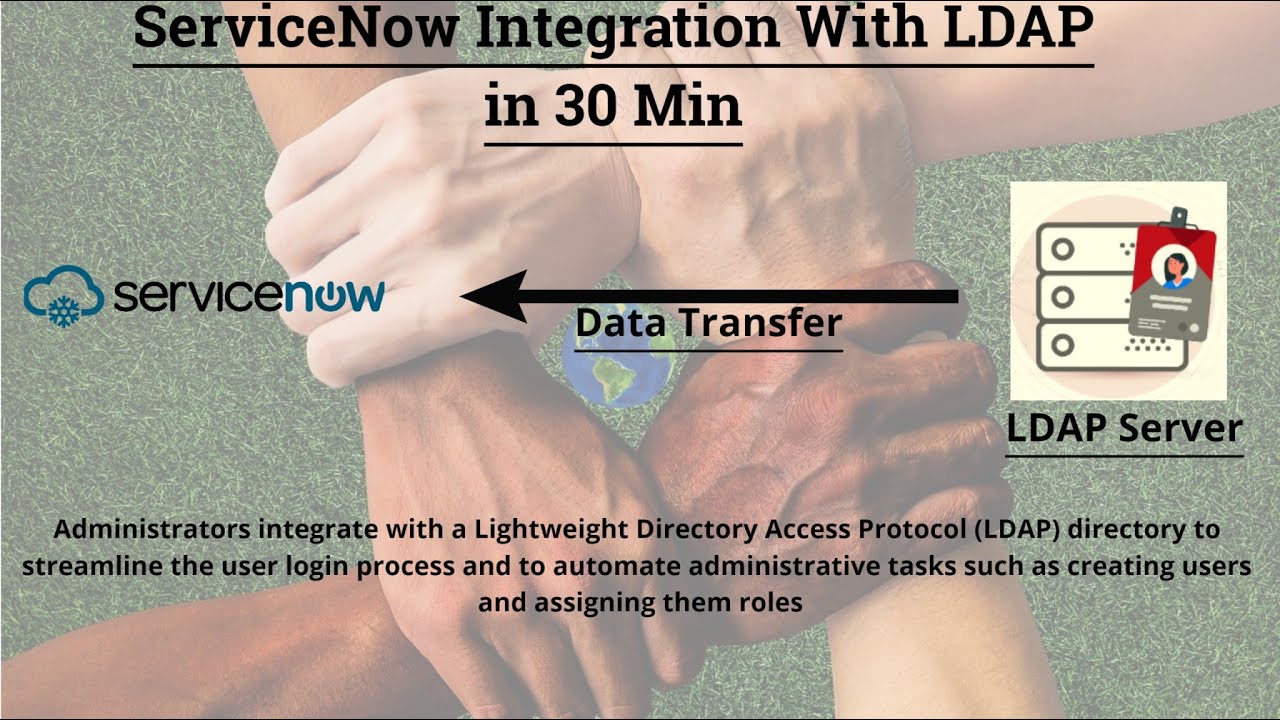 ServiceNow Integration With LDAP in 30 Min

servicenow

Data Transfer

LDAP Server

Administrators integrate with a Lightweight Directory Access Protocol (LDAP) directory to streamline the user login process and to automate administrative tasks such as creating users and assigning them roles